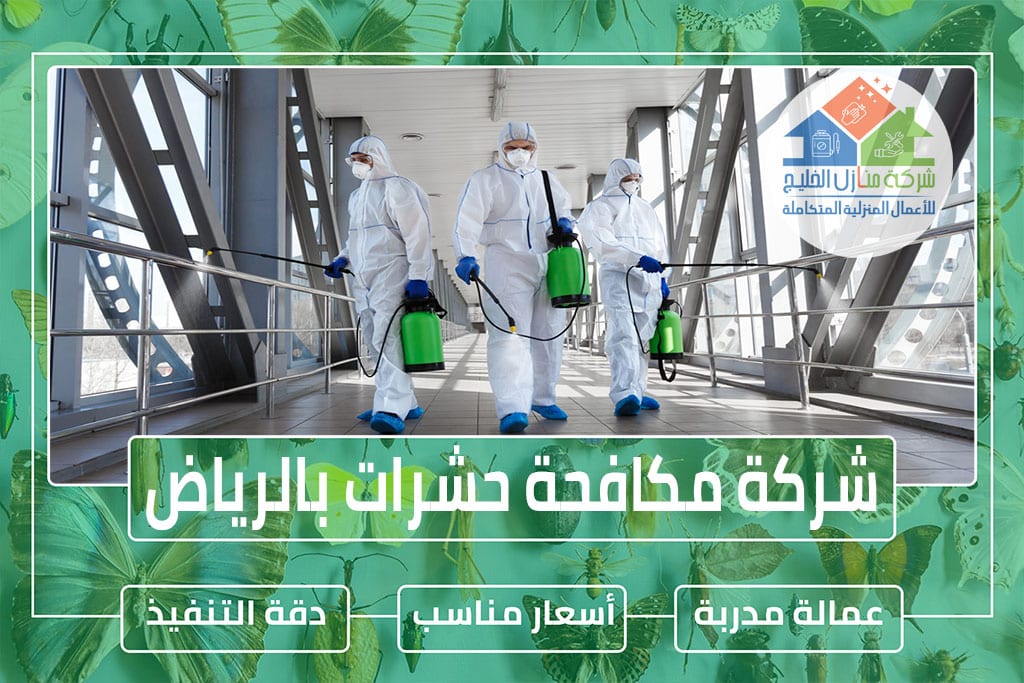 شركة منازل الخليج
للأعمال المنزلية المتكاملة

شركة مكافحة حشرات بالرياض

عمالة مدربة

أسعار مناسب

دقة التنفيذ